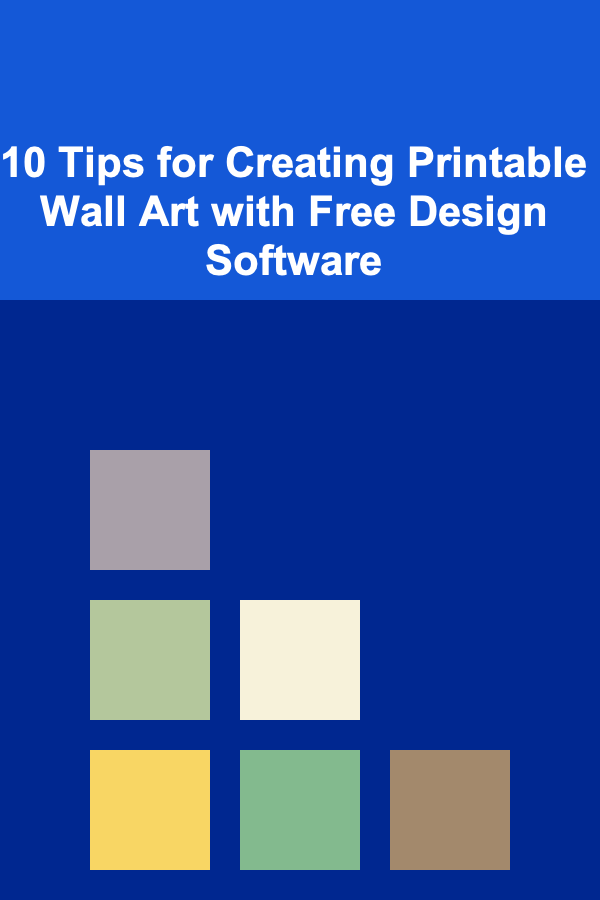 10 Tips for Creating Printable Wall Art with Free Design Software